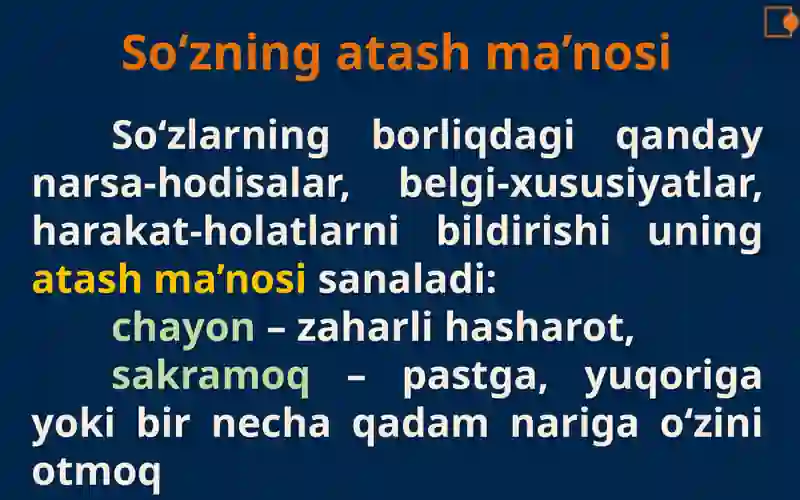 So‘zning atash ma’nosi

So‘zlarning borliqdagi qanday narsa-hodisalar, belgi-xususiyatlar, harakat-holatlarni bildirishi uning atash ma’nosi sanaladi:

chayon – zaharli hasharot,

sakramoq – pastga, yuqoriga yoki bir necha qadam nariga o‘zini otmoq